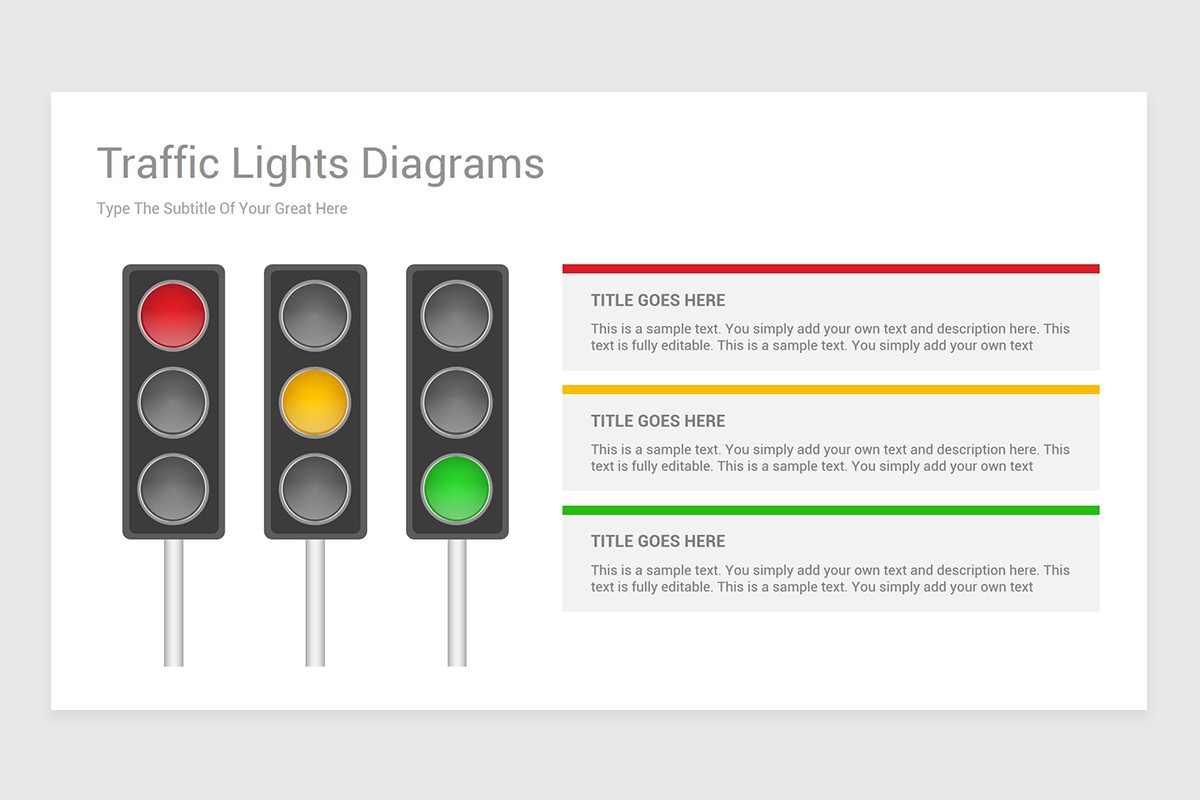 Traffic Lights Diagrams

Type The Subtitle Of Your Great Here

TITLE GOES HERE

This is a sample text. You simply add your own text and description here. This text is fully editable. This is a sample text. You simply add your own text

TITLE GOES HERE

This is a sample text. You simply add your own text and description here. This text is fully editable. This is a sample text. You simply add your own text

TITLE GOES HERE

This is a sample text. You simply add your own text and description here. This text is fully editable. This is a sample text. You simply add your own text